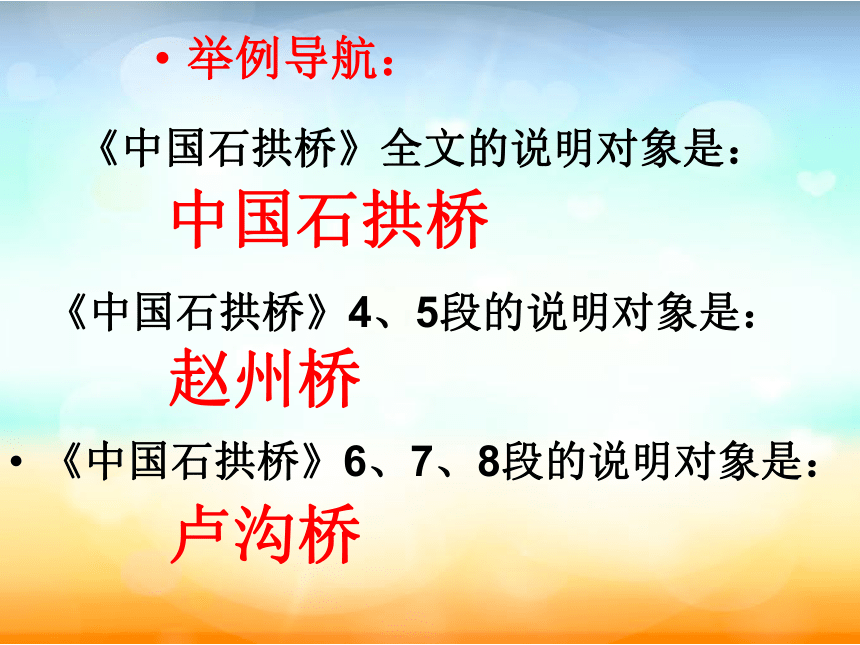 • 举例导航：

《中国石拱桥》全文的说明对象是：

中国石拱桥

《中国石拱桥》4、5段的说明对象是：

赵州桥

• 《中国石拱桥》6、7、8段的说明对象是：

卢沟桥